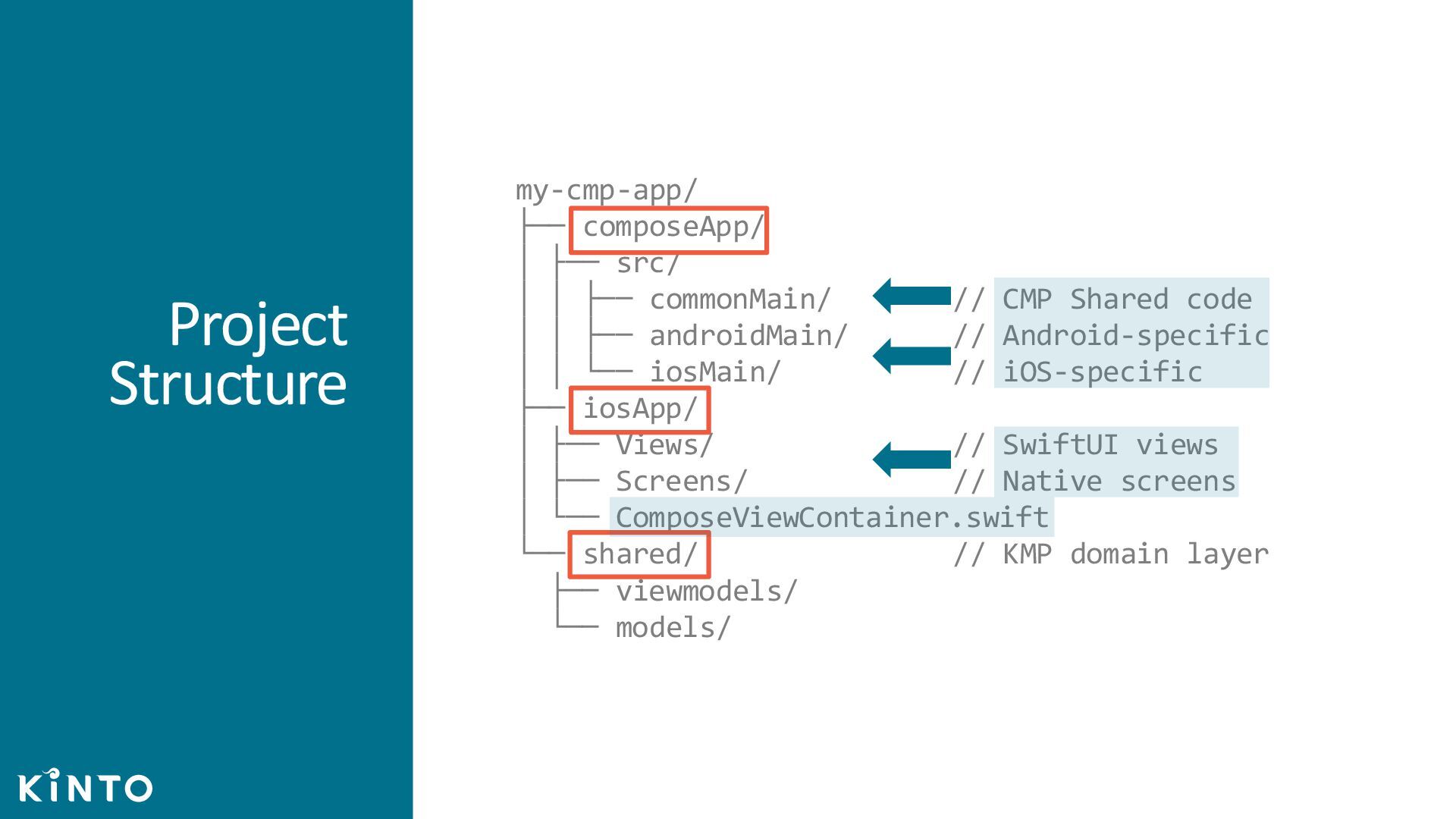 Project Structure

my-cmp-app/
├── composeApp/
│   ├── src/
│   │   ├── commonMain/       // CMP Shared code
│   │   ├── androidMain/      // Android-specific
│   │   └── iosMain/          // iOS-specific
├── iosApp/
│   ├── Views/                // SwiftUI views
│   ├── Screens/              // Native screens
│   └── ComposeViewContainer.swift
└── shared/                   // KMP domain layer
    ├── viewmodels/
    └── models/

KINTO